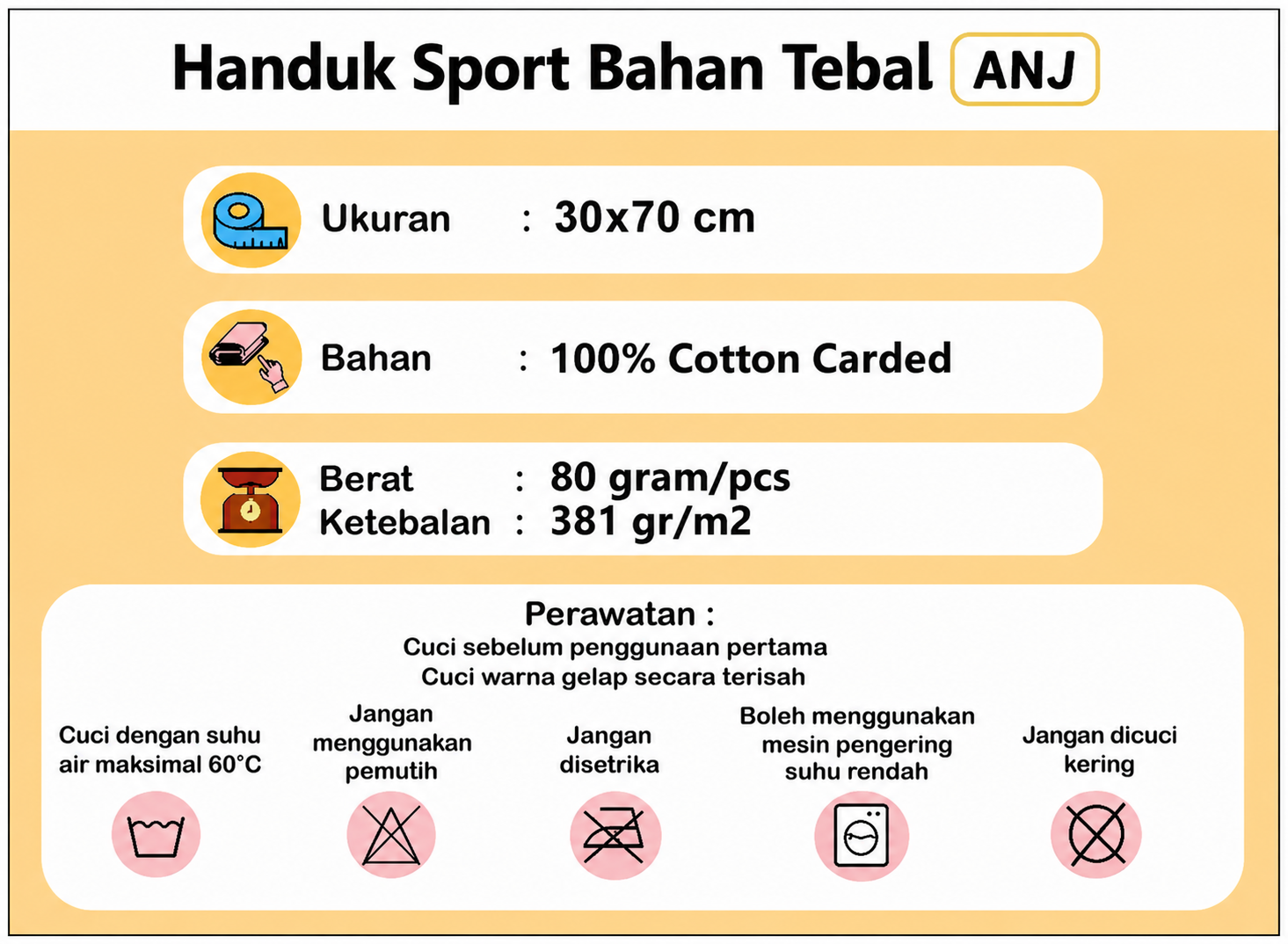 Handuk Sport Bahan Tebal ANJ

Ukuran : 30x70 cm

Bahan : 100% Cotton Carded

Berat : 80 gram/pcs
Ketebalan : 381 gr/m2

Perawatan :
Cuci sebelum penggunaan pertama
Cuci warna gelap secara terisah

Cuci dengan suhu air maksimal 60°C

Jangan menggunakan pemutih

Jangan disetrika

Boleh menggunakan mesin pengering suhu rendah

Jangan dicuci kering